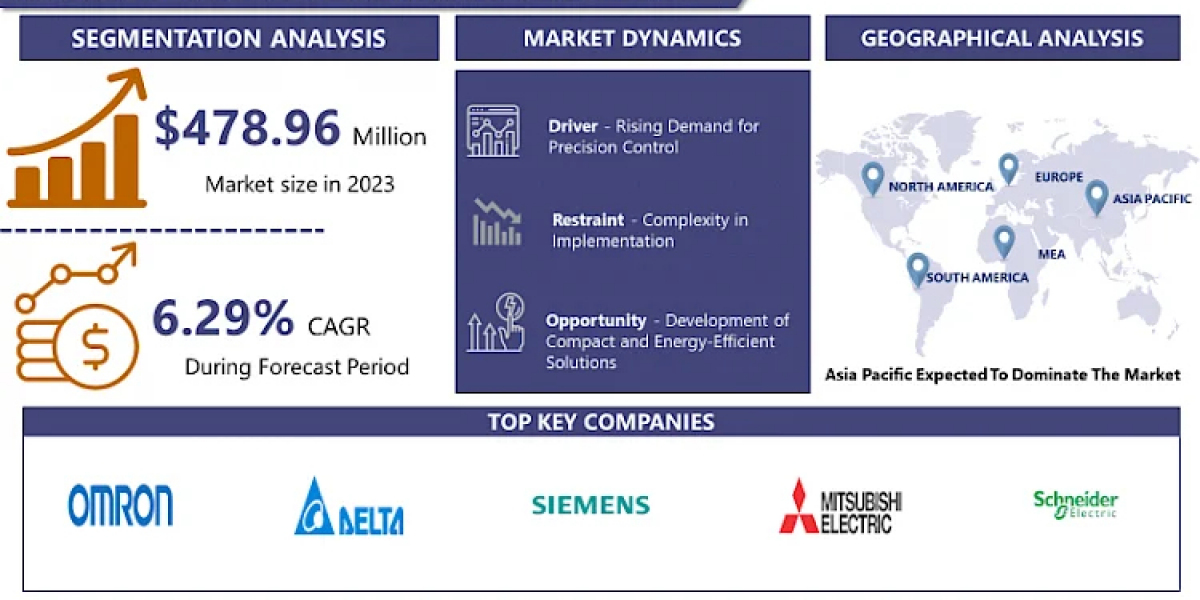 SEGMENTATION ANALYSIS

$478.96 Million

Market size in 2023

6.29% CAGR

During Forecast Period

MARKET DYNAMICS

Driver - Rising Demand for Precision Control

Restraint - Complexity in Implementation

Opportunity - Development of Compact and Energy-Efficient Solutions

GEOGRAPHICAL ANALYSIS

NORTH AMERICA

EUROPE

ASIA PACIFIC

MEA

SOUTH AMERICA

Asia Pacific Expected To Dominate The Market

TOP KEY COMPANIES

OMRON

DELTA

SIEMENS

MITSUBISHI ELECTRIC

Schneider Electric